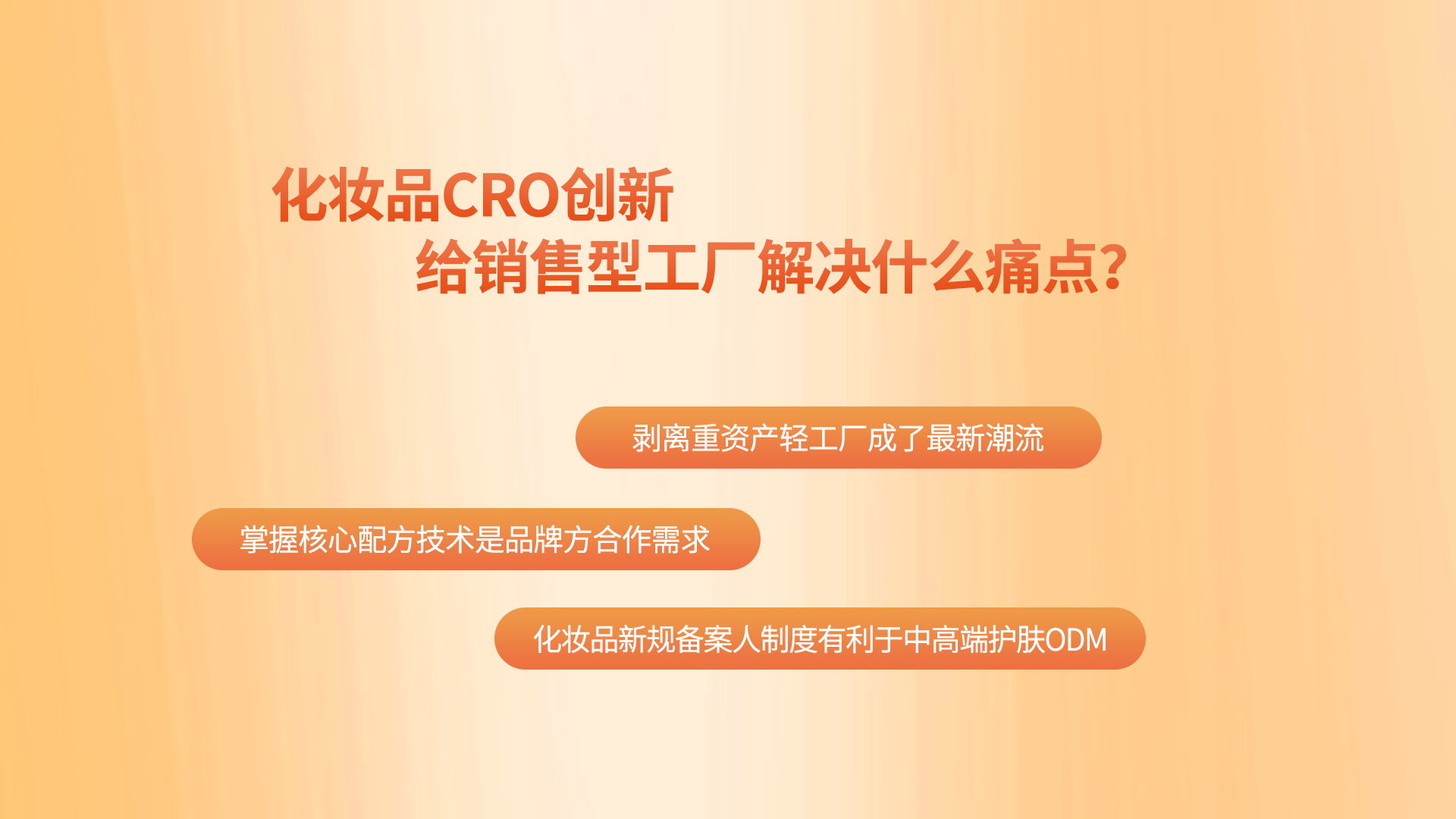 化妆品CRO创新
给销售型工厂解决什么痛点?

剥离重资产轻工厂成了最新潮流

掌握核心配方技术是品牌方合作需求

化妆品新规备案人制度有利于中高端护肤ODM